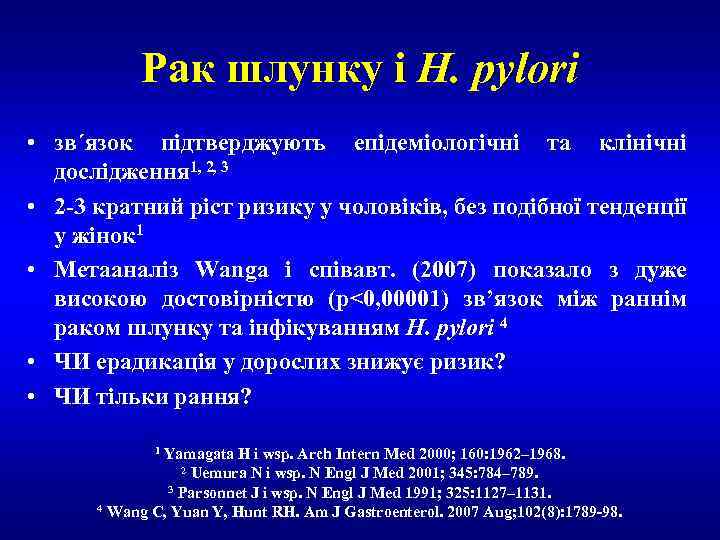 Рак шлунку і H. pylori

• зв´язок підтверджують епідеміологічні та клінічні дослідження$^{1, 2, 3}$

• 2-3 кратний ріст ризику у чоловіків, без подібної тенденції у жінок$^{1}$

• Метааналіз Wanga і співавт. (2007) показало з дуже високою достовірністю (p<0,00001) зв’язок між раннім раком шлунку та інфікуванням H. pylori $^{4}$

• ЧИ ерадикація у дорослих знижує ризик?

• ЧИ тільки рання?

$^{1}$ Yamagata H i wsp. Arch Intern Med 2000; 160:1962–1968.
$^{2}$ Uemura N i wsp. N Engl J Med 2001; 345:784–789.
$^{3}$ Parsonnet J i wsp. N Engl J Med 1991; 325:1127–1131.
$^{4}$ Wang C, Yuan Y, Hunt RH. Am J Gastroenterol. 2007 Aug;102(8):1789-98.